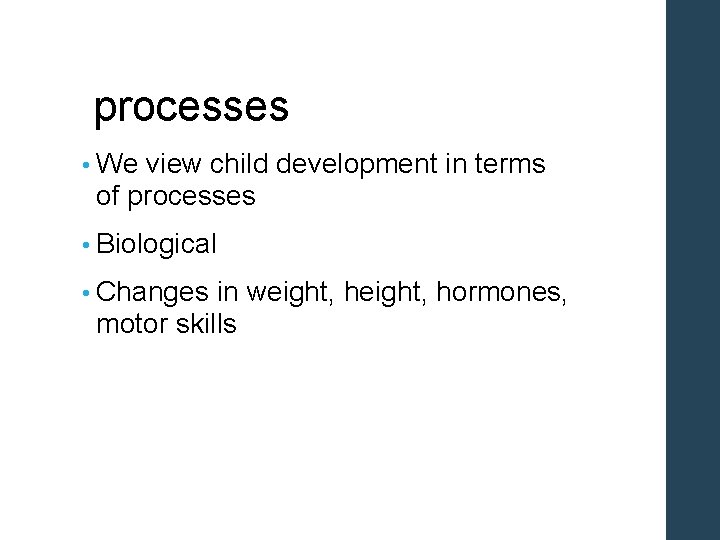 processes

• We view child development in terms of processes

• Biological

• Changes in weight, height, hormones, motor skills